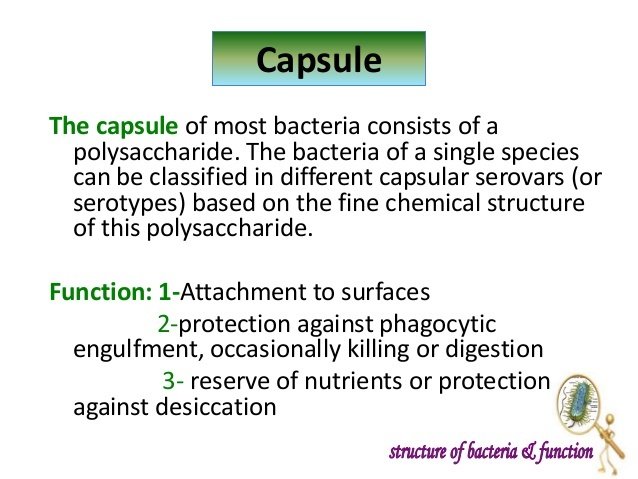 Capsule

The capsule of most bacteria consists of a polysaccharide. The bacteria of a single species can be classified in different capsular serovars (or serotypes) based on the fine chemical structure of this polysaccharide.

Function: 1-Attachment to surfaces
2-protection against phagocytic engulfment, occasionally killing or digestion
3- reserve of nutrients or protection against desiccation

structure of bacteria & function